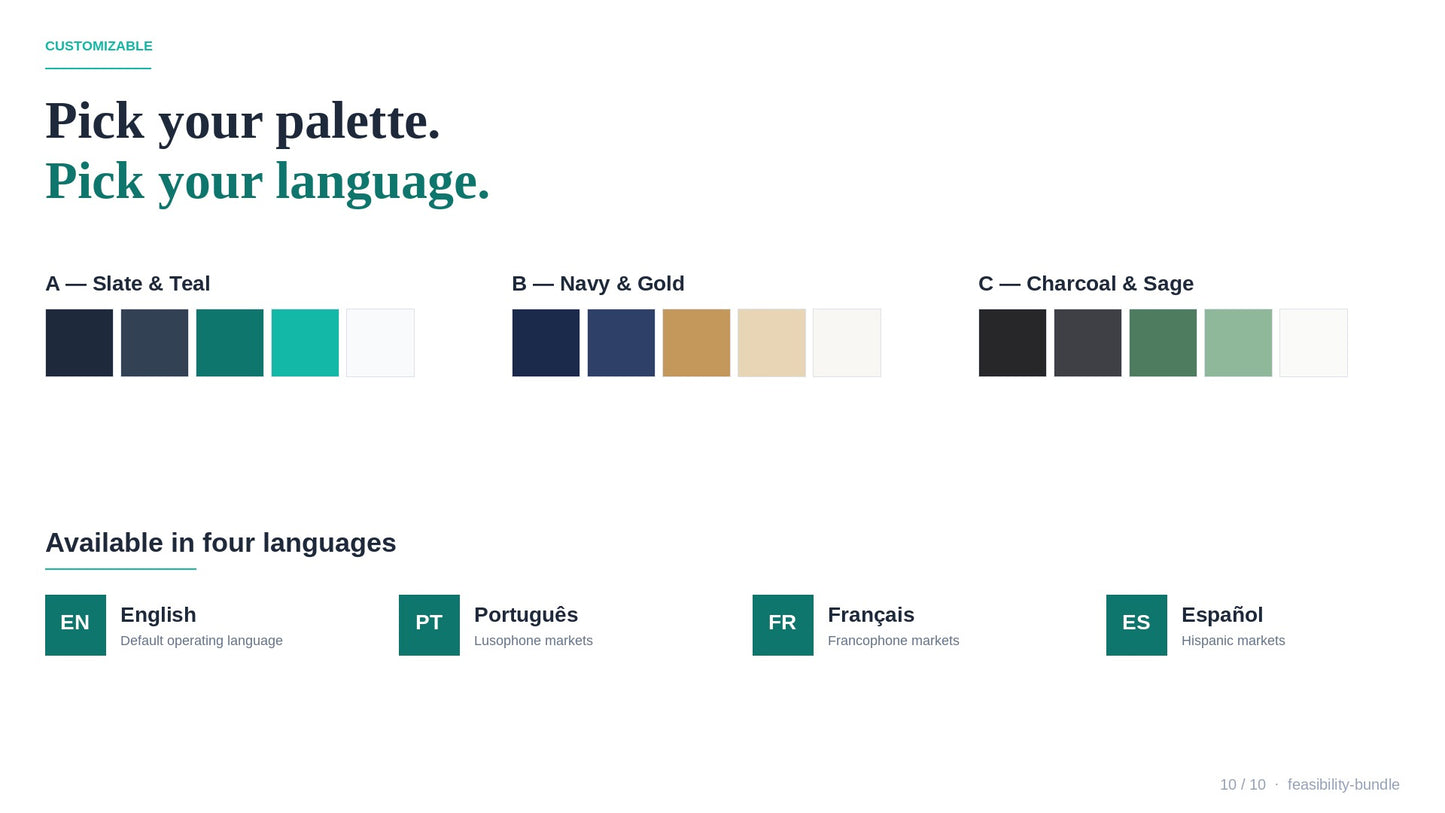 CUSTOMIZABLE

Pick your palette.
Pick your language.

A — Slate & Teal

B — Navy & Gold

C — Charcoal & Sage

Available in four languages

EN English
Default operating language

PT Português
Lusophone markets

FR Français
Francophone markets

ES Español
Hispanic markets

10 / 10 · feasibility-bundle